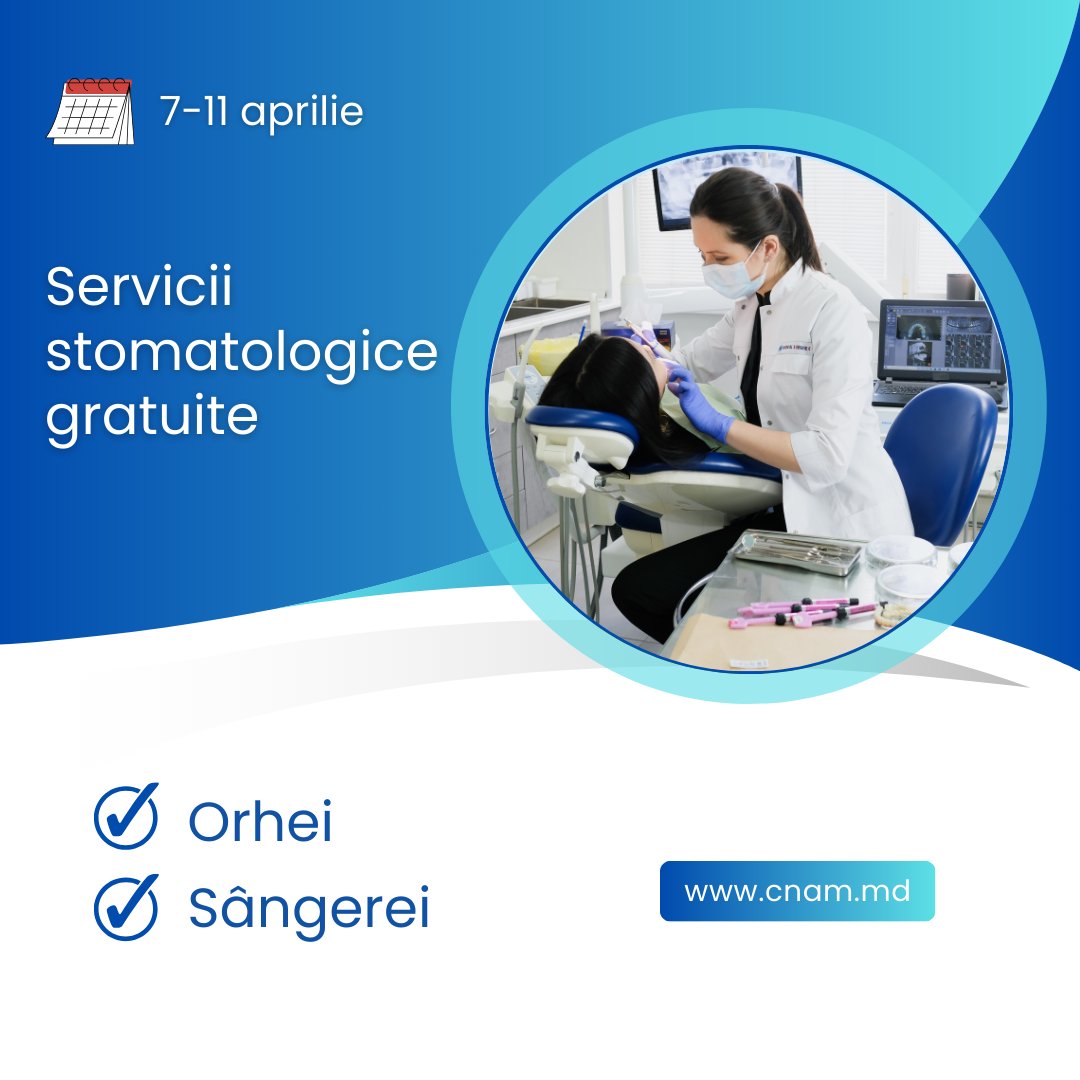 7-11 aprilie

Servicii stomatologice gratuite

Orhei

Sângerei

www.cnam.md